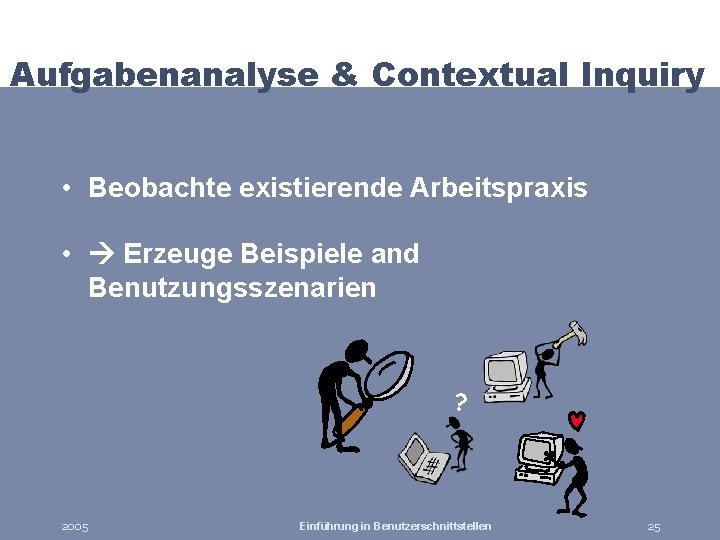 Aufgabenanalyse & Contextual Inquiry

• Beobachte existierende Arbeitspraxis

• → Erzeuge Beispiele and Benutzungsszenarien

?

2005

Einführung in Benutzerschnittstellen

25